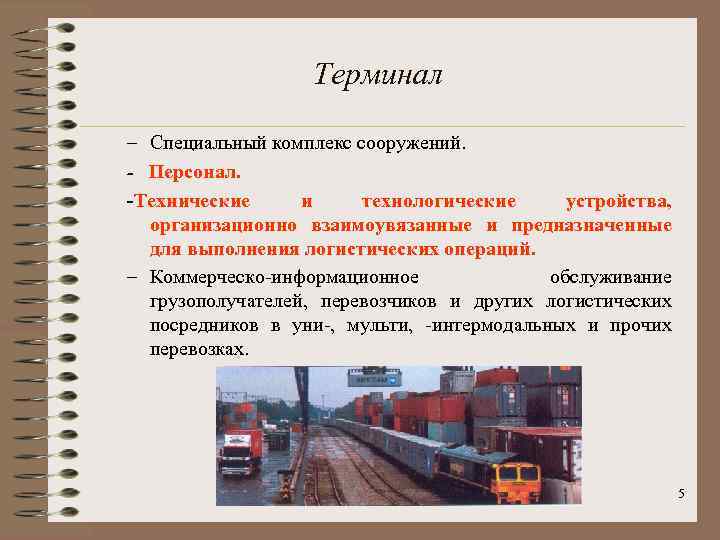 Терминал

– Специальный комплекс сооружений.

- Персонал.

-Технические и технологические устройства, организационно взаимоувязанные и предназначенные для выполнения логистических операций.

– Коммерческо-информационное обслуживание грузополучателей, перевозчиков и других логистических посредников в уни-, мульти, -интермодальных и прочих перевозках.

5